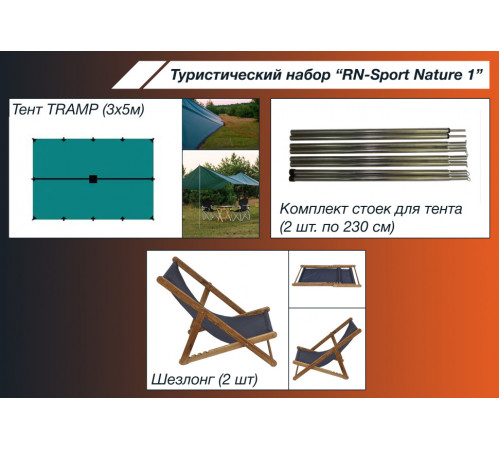 Туристический набор “RN-Sport Nature 1”

Тент TRAMP (3х5м)

Комплект стоек для тента (2 шт. по 230 см)

Шезлонг (2 шт)